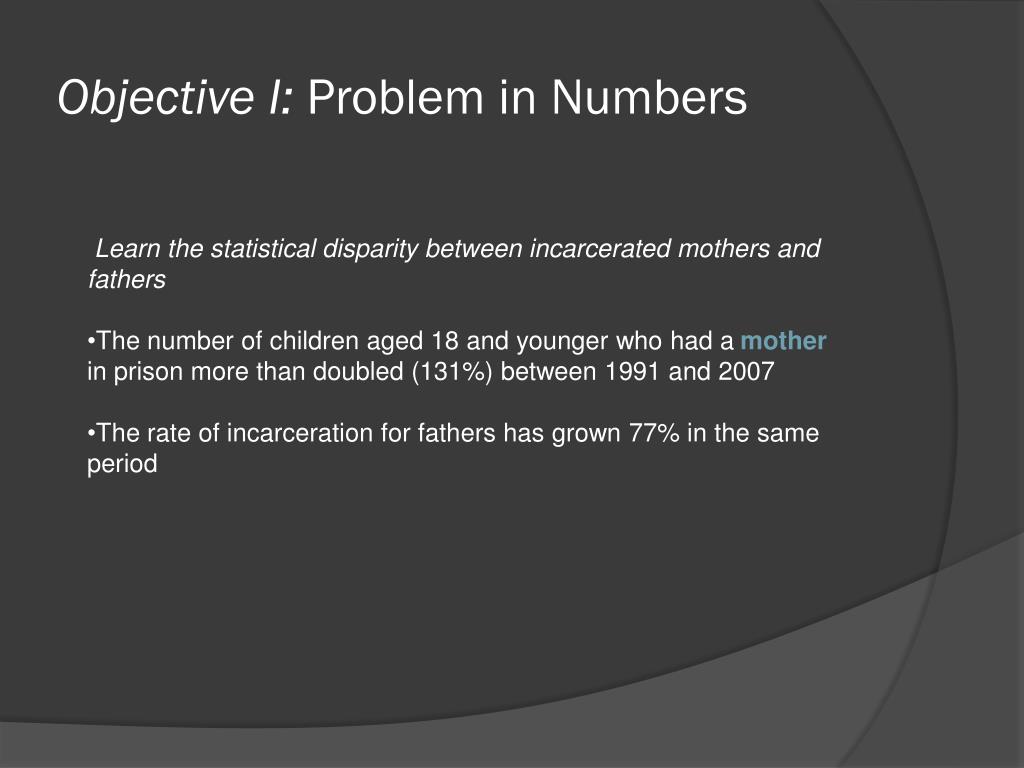 Objective I: Problem in Numbers

Learn the statistical disparity between incarcerated mothers and fathers

•The number of children aged 18 and younger who had a mother in prison more than doubled (131%) between 1991 and 2007

•The rate of incarceration for fathers has grown 77% in the same period